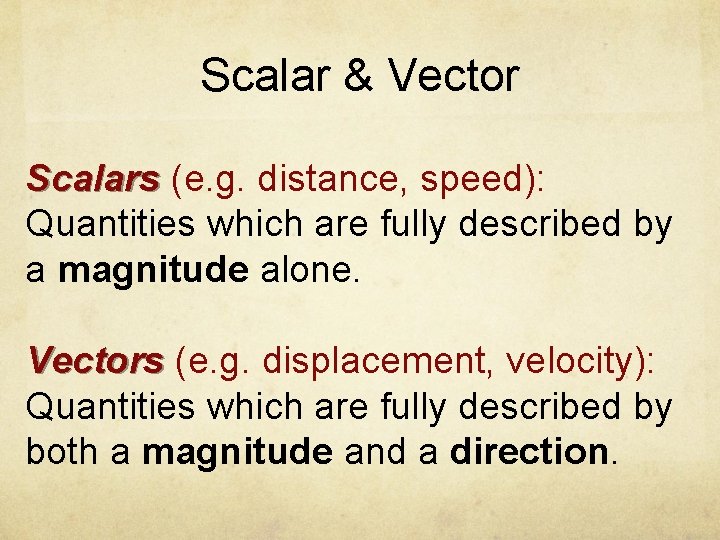 Scalar & Vector

Scalars (e.g. distance, speed): Quantities which are fully described by a magnitude alone.

Vectors (e.g. displacement, velocity): Quantities which are fully described by both a magnitude and a direction.